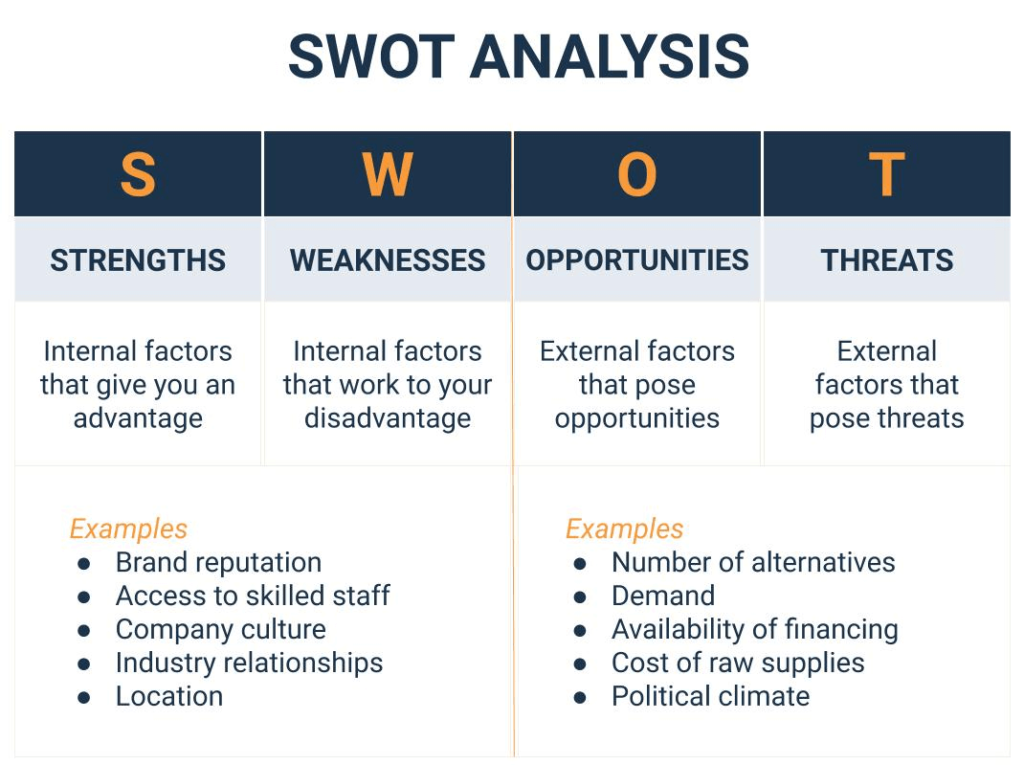 SWOT ANALYSIS

| S | W | O | T |
|---|---|---|---|
| STRENGTHS | WEAKNESSES | OPPORTUNITIES | THREATS |
| Internal factors that give you an advantage | Internal factors that work to your disadvantage | External factors that pose opportunities | External factors that pose threats |

Examples
● Brand reputation
● Access to skilled staff
● Company culture
● Industry relationships
● Location

Examples
● Number of alternatives
● Demand
● Availability of financing
● Cost of raw supplies
● Political climate